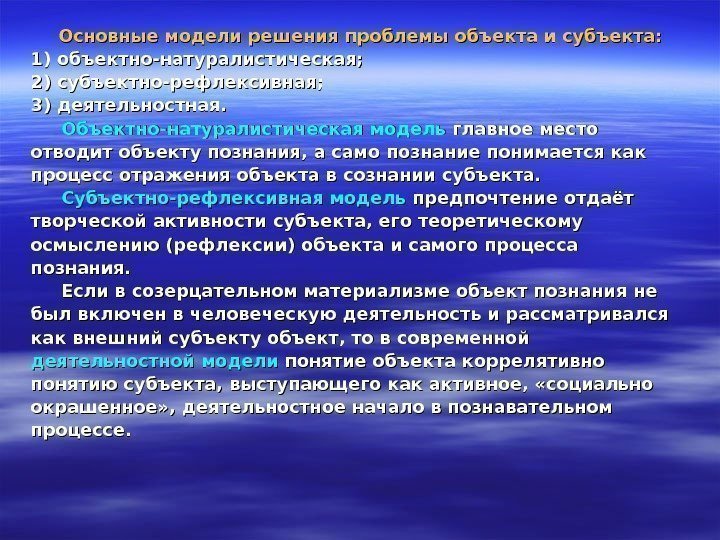 Основные модели решения проблемы объекта и субъекта:
1) объектно-натуралистическая;
2) субъектно-рефлексивная;
3) деятельностная.

Объектно-натуралистическая модель главное место отводит объекту познания, а само познание понимается как процесс отражения объекта в сознании субъекта.

Субъектно-рефлексивная модель предпочтение отдаёт творческой активности субъекта, его теоретическому осмыслению (рефлексии) объекта и самого процесса познания.

Если в созерцательном материализме объект познания не был включен в человеческую деятельность и рассматривался как внешний субъекту объект, то в современной деятельностной модели понятие объекта коррелятивно понятию субъекта, выступающего как активное, «социально окрашенное», деятельностное начало в познавательном процессе.